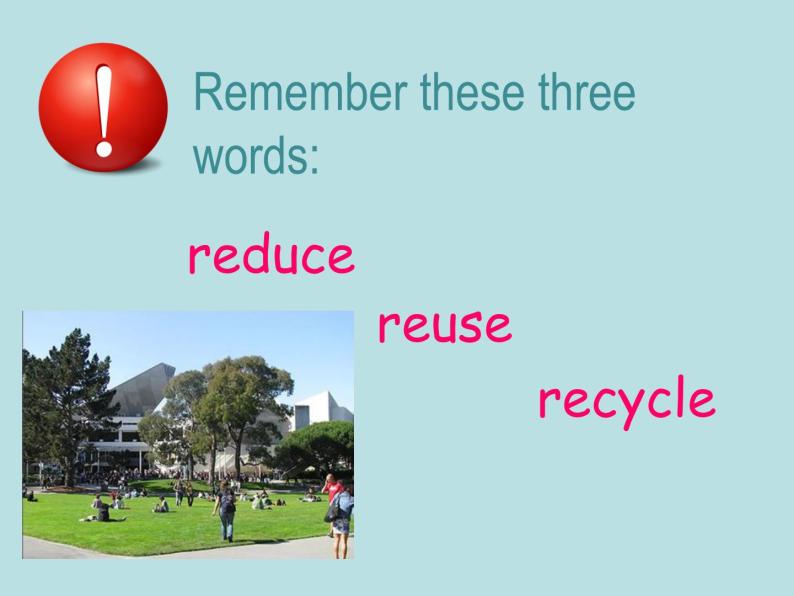 !

Remember these three words:

reduce

reuse

recycle